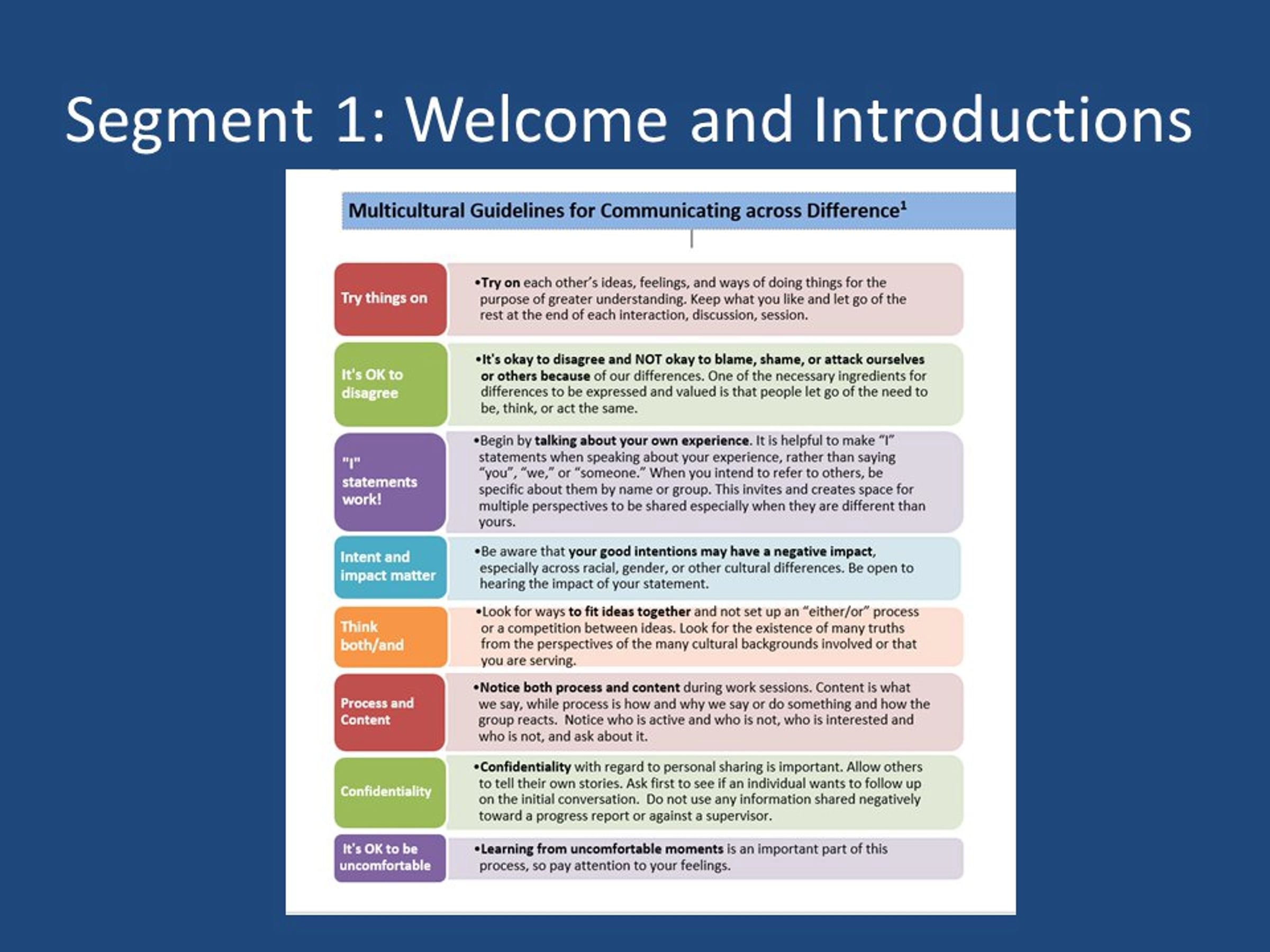 Segment 1: Welcome and Introductions

Multicultural Guidelines for Communicating across Difference$^1$

Try things on

•Try on each other's ideas, feelings, and ways of doing things for the purpose of greater understanding. Keep what you like and let go of the rest at the end of each interaction, discussion, session.

It's OK to disagree

•It's okay to disagree and NOT okay to blame, shame, or attack ourselves or others because of our differences. One of the necessary ingredients for differences to be expressed and valued is that people let go of the need to be, think, or act the same.

"I" statements work!

•Begin by talking about your own experience. It is helpful to make "I" statements when speaking about your experience, rather than saying "you", "we," or "someone." When you intend to refer to others, be specific about them by name or group. This invites and creates space for multiple perspectives to be shared especially when they are different than yours.

Intent and impact matter

•Be aware that your good intentions may have a negative impact, especially across racial, gender, or other cultural differences. Be open to hearing the impact of your statement.

Think both/and

•Look for ways to fit ideas together and not set up an "either/or" process or a competition between ideas. Look for the existence of many truths from the perspectives of the many cultural backgrounds involved or that you are serving.

Process and Content

•Notice both process and content during work sessions. Content is what we say, while process is how and why we say or do something and how the group reacts. Notice who is active and who is not, who is interested and who is not, and ask about it.

Confidentiality

•Confidentiality with regard to personal sharing is important. Allow others to tell their own stories. Ask first to see if an individual wants to follow up on the initial conversation. Do not use any information shared negatively toward a progress report or against a supervisor.

It's OK to be uncomfortable

•Learning from uncomfortable moments is an important part of this process, so pay attention to your feelings.